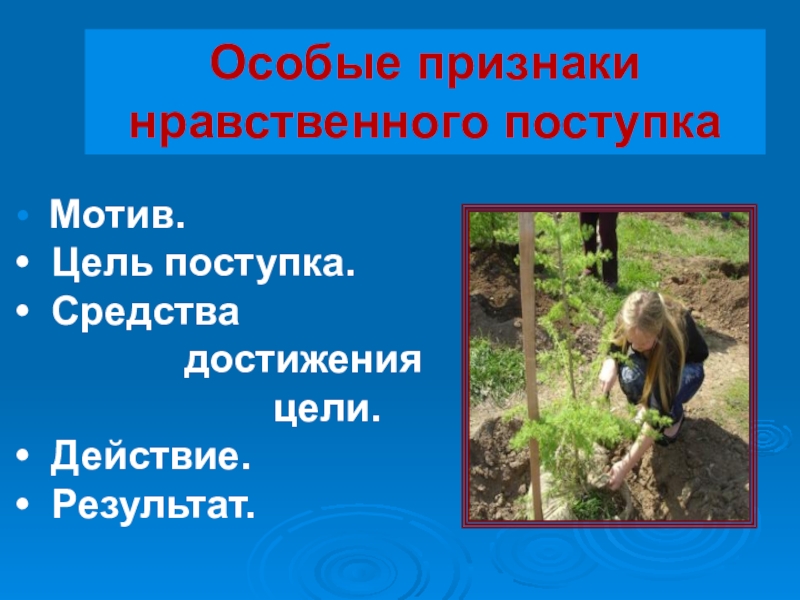 Особые признаки нравственного поступка

• Мотив.
• Цель поступка.
• Средства достижения цели.
• Действие.
• Результат.